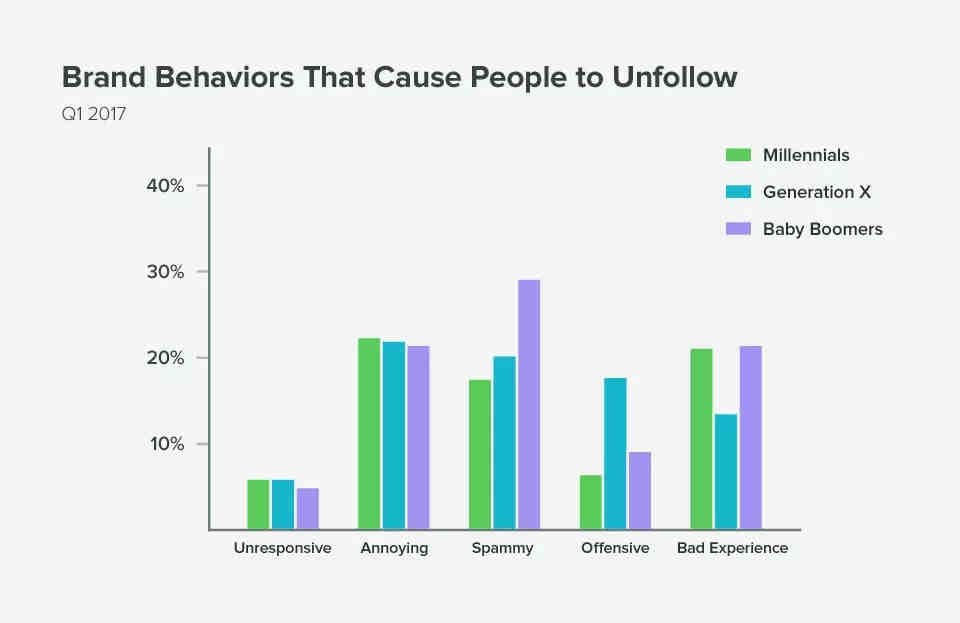 Brand Behaviors That Cause People to Unfollow

Q1 2017

Millennials
Generation X
Baby Boomers

40%
30%
20%
10%

Unresponsive
Annoying
Spammy
Offensive
Bad Experience